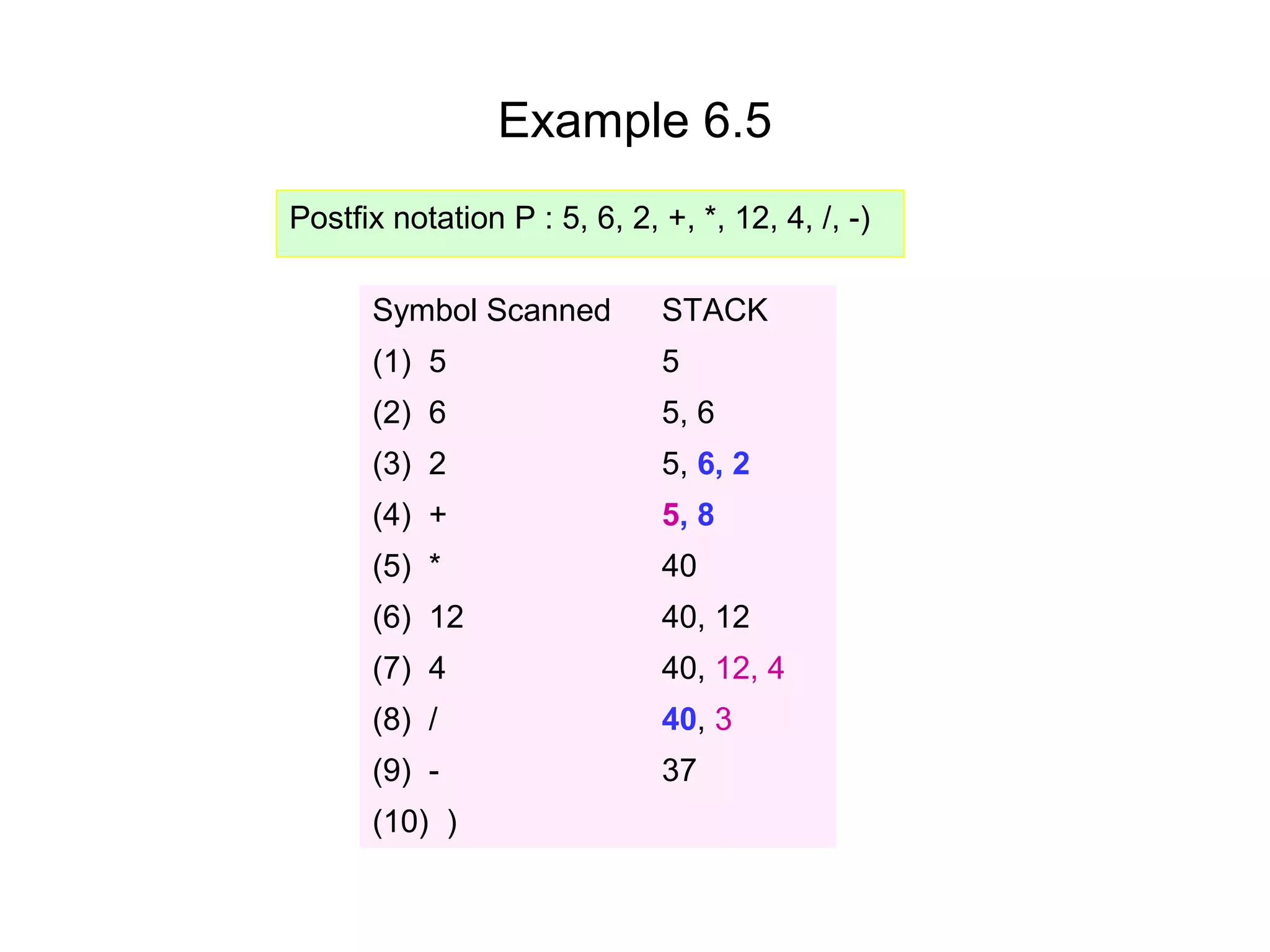 Example 6.5

Postfix notation P : 5, 6, 2, +, *, 12, 4, /, -)

| Symbol Scanned | STACK |
|---|---|
| (1) 5 | 5 |
| (2) 6 | 5, 6 |
| (3) 2 | 5, 6, 2 |
| (4) + | 5, 8 |
| (5) * | 40 |
| (6) 12 | 40, 12 |
| (7) 4 | 40, 12, 4 |
| (8) / | 40, 3 |
| (9) - | 37 |
| (10) ) | |